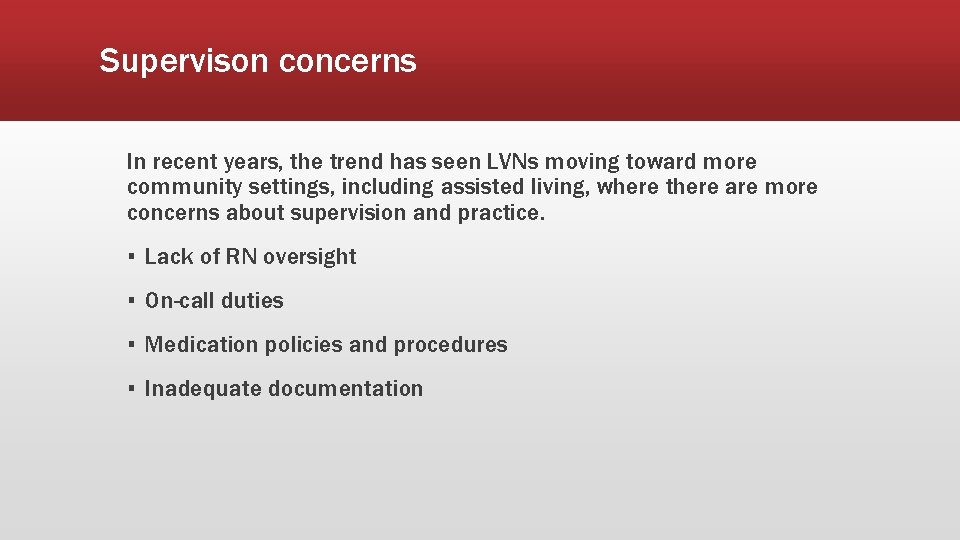 Supervison concerns

In recent years, the trend has seen LVNs moving toward more community settings, including assisted living, where there are more concerns about supervision and practice.

▪ Lack of RN oversight

▪ On-call duties

▪ Medication policies and procedures

▪ Inadequate documentation